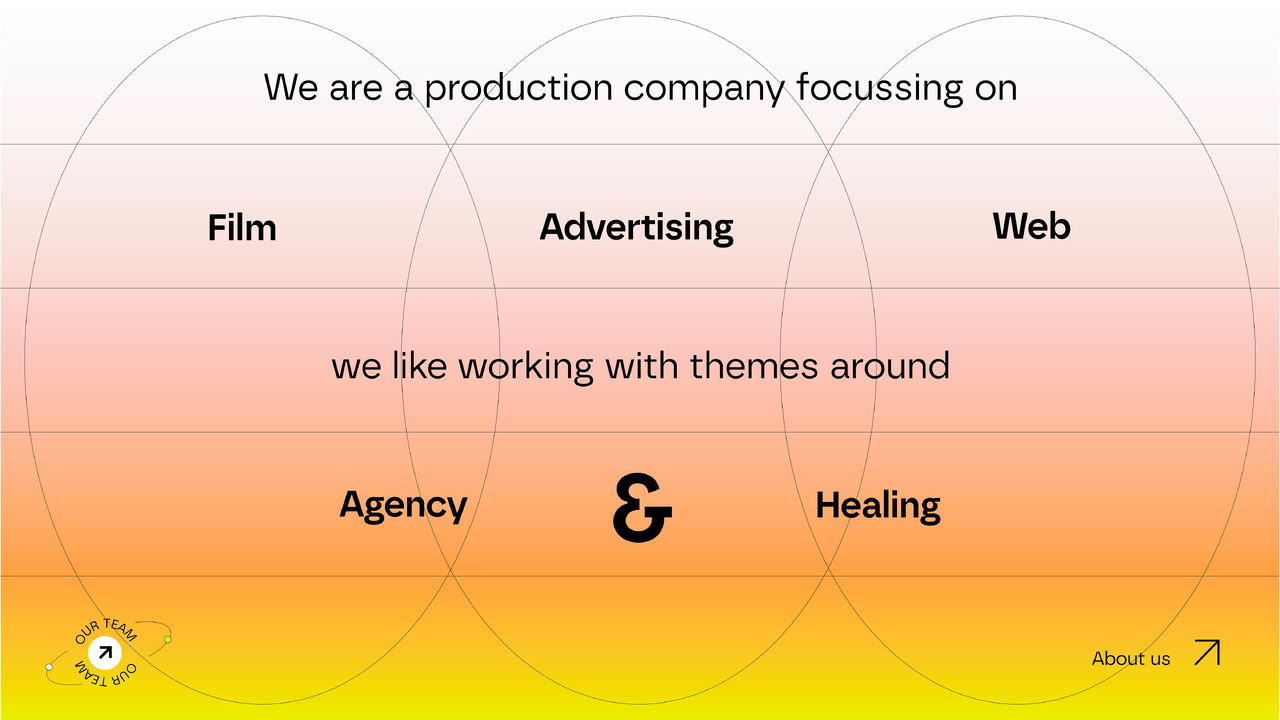 We are a production company focussing on

Film

Advertising

Web

we like working with themes around

Agency

&

Healing

OUR TEAM OUR TEAM

About us